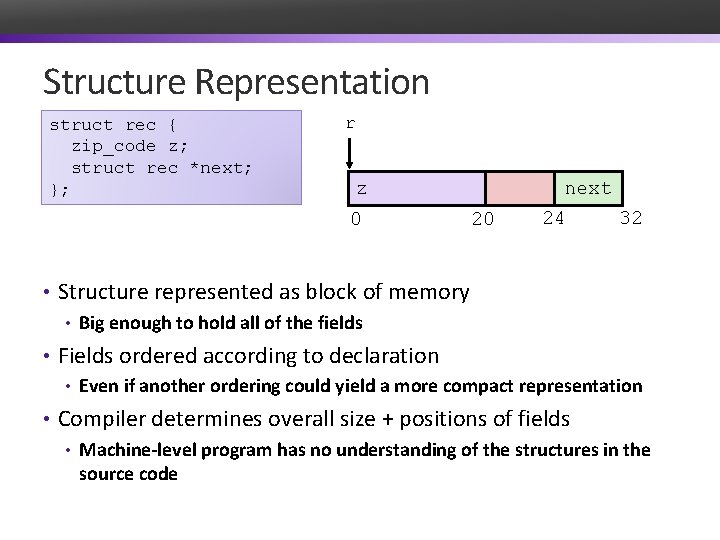 Structure Representation

struct rec {
  zip_code z;
  struct rec *next;
};

r

z

next

0 20 24 32

• Structure represented as block of memory
  • Big enough to hold all of the fields
• Fields ordered according to declaration
  • Even if another ordering could yield a more compact representation
• Compiler determines overall size + positions of fields
  • Machine-level program has no understanding of the structures in the source code